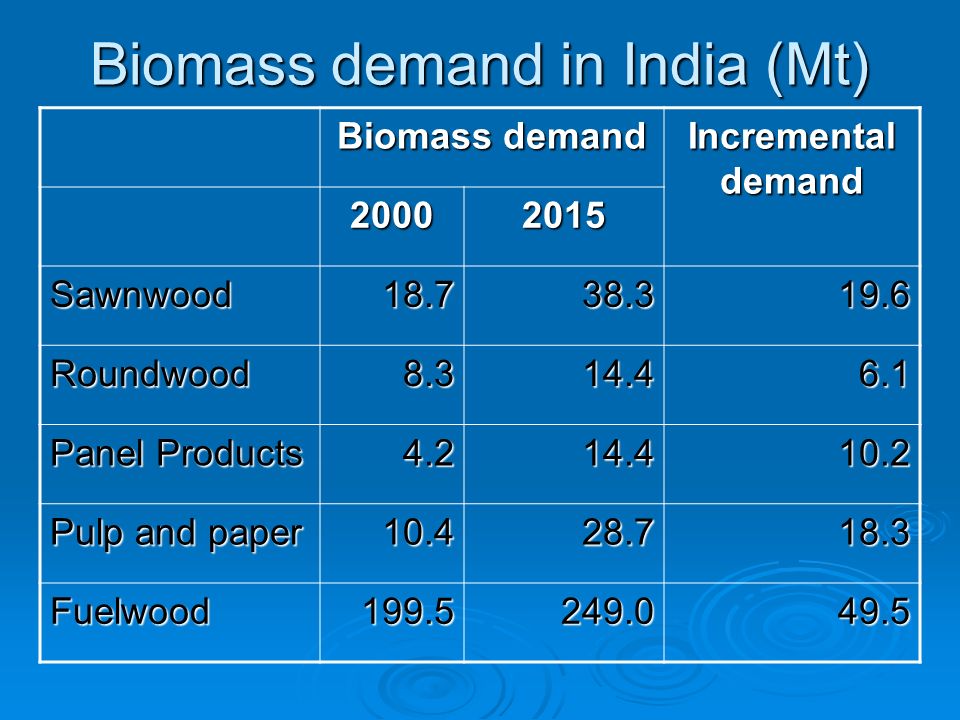 Biomass demand in India (Mt)

| | Biomass demand | | Incremental demand |
|---|---|---|---|
| | 2000 | 2015 | |
| Sawnwood | 18.7 | 38.3 | 19.6 |
| Roundwood | 8.3 | 14.4 | 6.1 |
| Panel Products | 4.2 | 14.4 | 10.2 |
| Pulp and paper | 10.4 | 28.7 | 18.3 |
| Fuelwood | 199.5 | 249.0 | 49.5 |